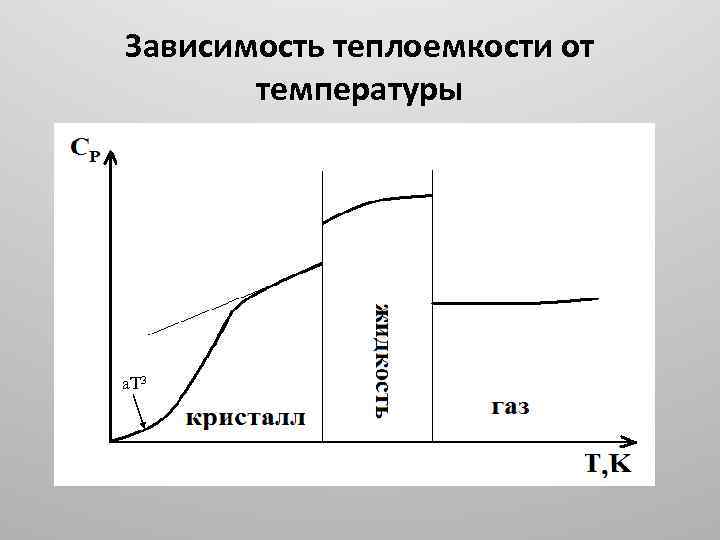 Зависимость теплоемкости от температуры

$C_P$

$aT^3$

кристалл

жидкость

газ

T,K